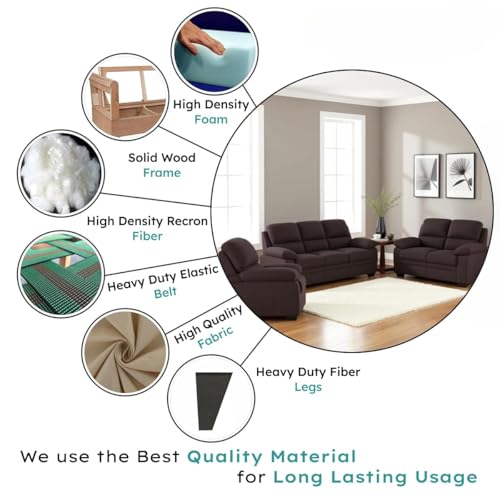 High Density
Foam

Solid Wood
Frame

High Density Recron
Fiber

Heavy Duty Elastic
Belt

High Quality
Fabric

Heavy Duty Fiber
Legs

We use the Best Quality Material
for Long Lasting Usage